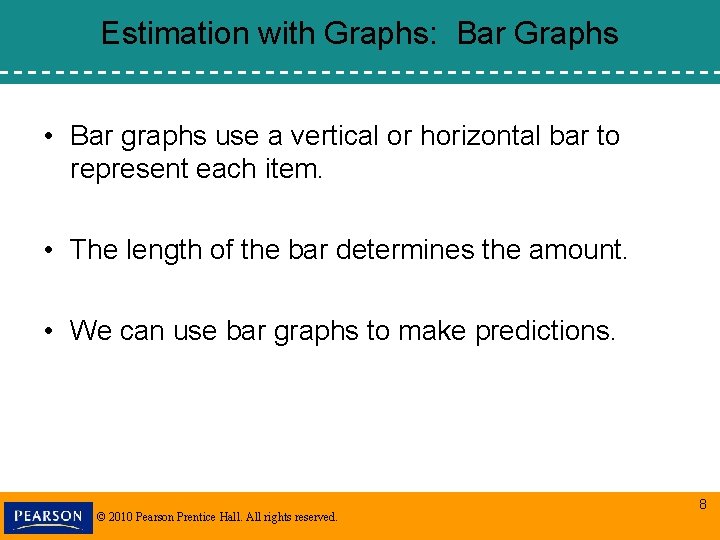 Estimation with Graphs:  Bar Graphs

• Bar graphs use a vertical or horizontal bar to represent each item.

• The length of the bar determines the amount.

• We can use bar graphs to make predictions.

PEARSON © 2010 Pearson Prentice Hall. All rights reserved.

8